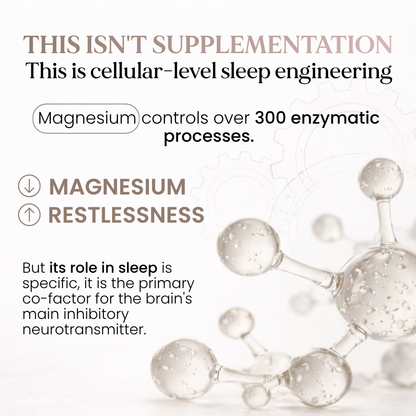 THIS ISN'T SUPPLEMENTATION
This is cellular-level sleep engineering

Magnesium controls over 300 enzymatic processes.

↓ MAGNESIUM
↑ RESTLESSNESS

But its role in sleep is specific, it is the primary co-factor for the brain's main inhibitory neurotransmitter.